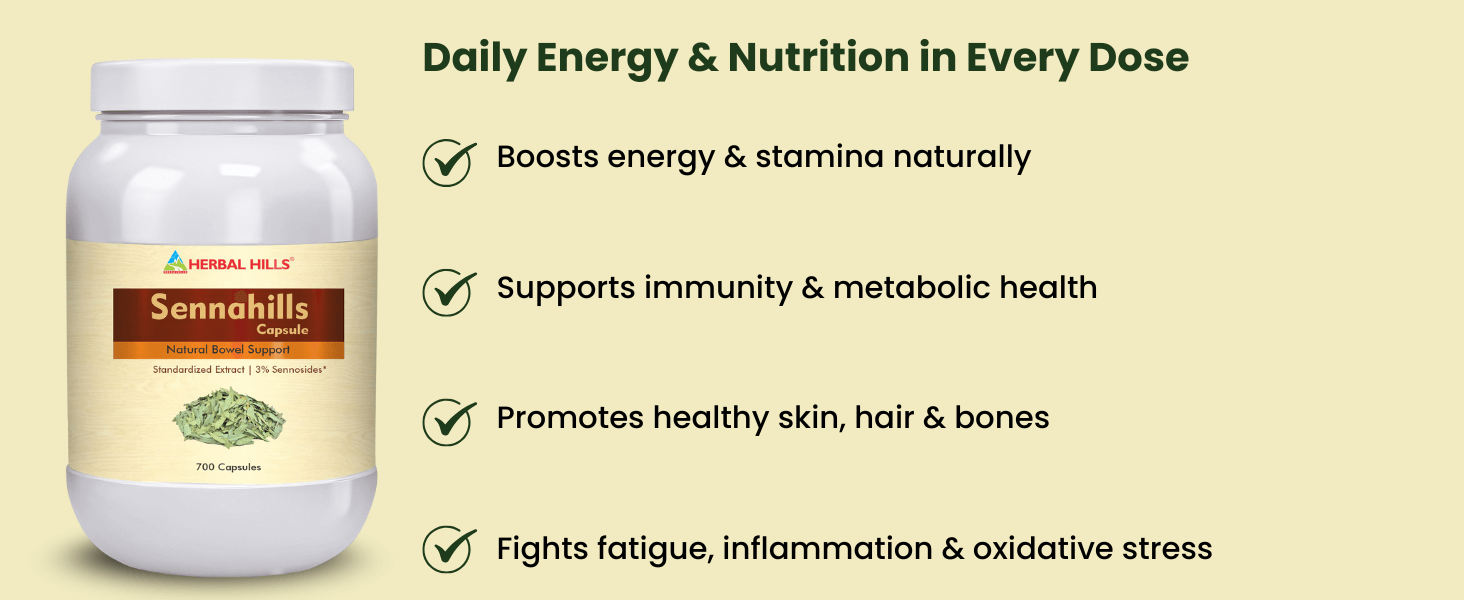 HERBAL HILLS®

Sennahills
Capsule

Natural Bowel Support

Standardized Extract | 3% Sennosides*

700 Capsules

Daily Energy & Nutrition in Every Dose

Boosts energy & stamina naturally

Supports immunity & metabolic health

Promotes healthy skin, hair & bones

Fights fatigue, inflammation & oxidative stress